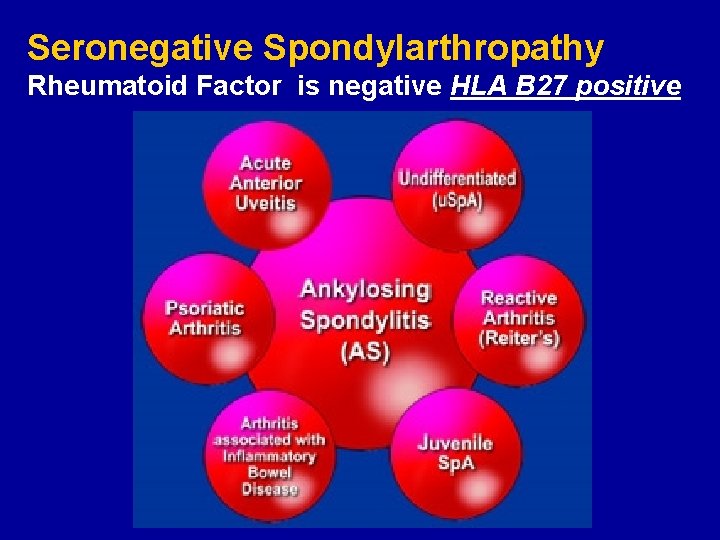 Seronegative Spondylarthropathy
Rheumatoid Factor is negative HLA B27 positive

Acute Anterior Uveitis

Undifferentiated (uSpA)

Psoriatic Arthritis

Ankylosing Spondylitis (AS)

Reactive Arthritis (Reiter's)

Arthritis associated with Inflammatory Bowel Disease

Juvenile SpA